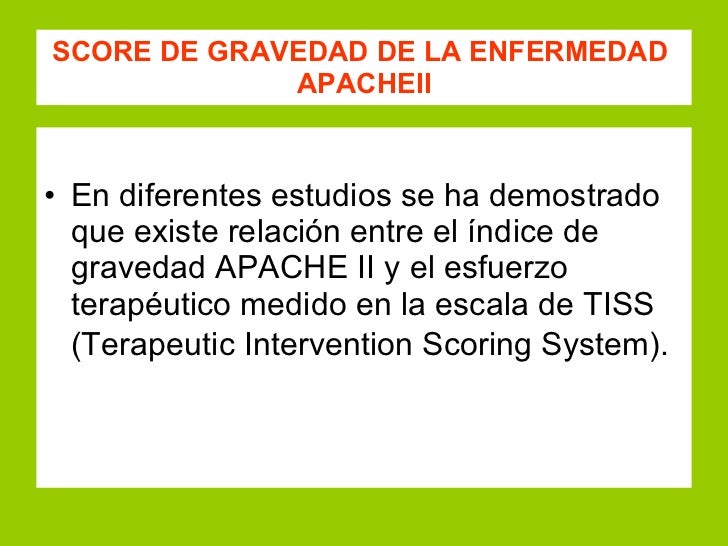 SCORE DE GRAVEDAD DE LA ENFERMEDAD APACHEII

• En diferentes estudios se ha demostrado que existe relación entre el índice de gravedad APACHE II y el esfuerzo terapéutico medido en la escala de TISS (Terapeutic Intervention Scoring System).